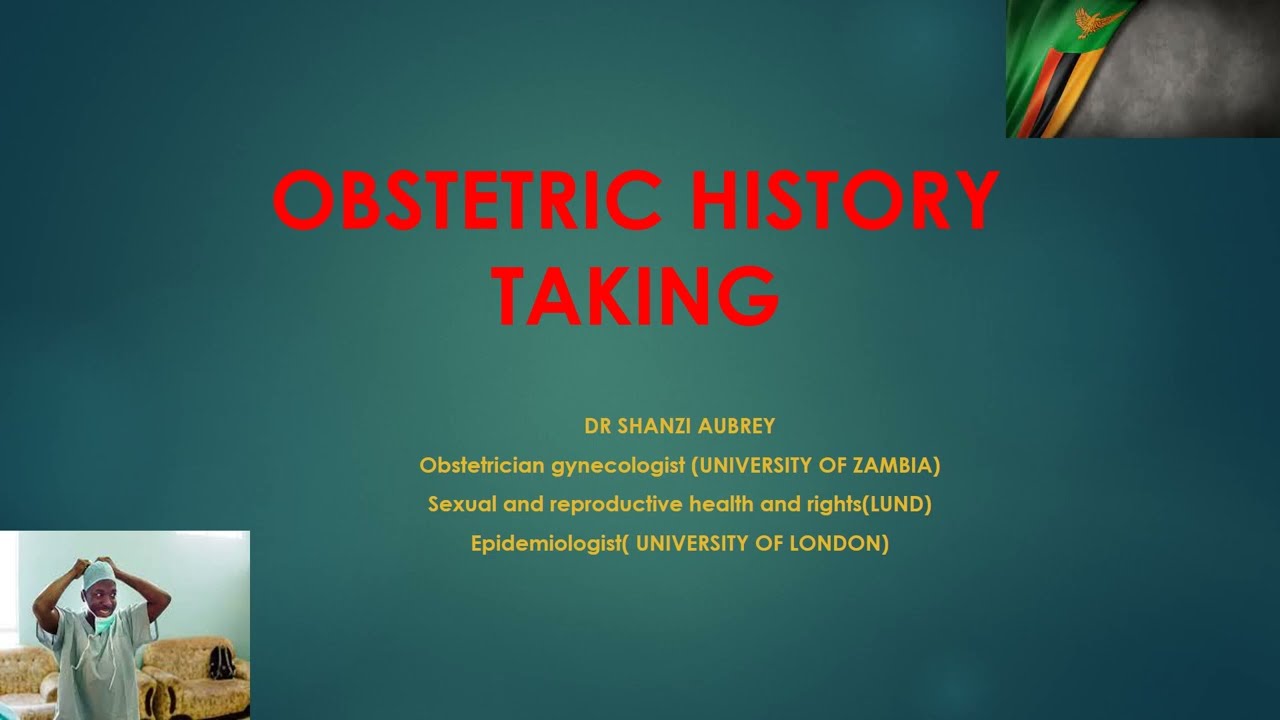 OBSTETRIC HISTORY TAKING

DR SHANZI AUBREY
Obstetrician gynecologist (UNIVERSITY OF ZAMBIA)
Sexual and reproductive health and rights(LUND)
Epidemiologist( UNIVERSITY OF LONDON)